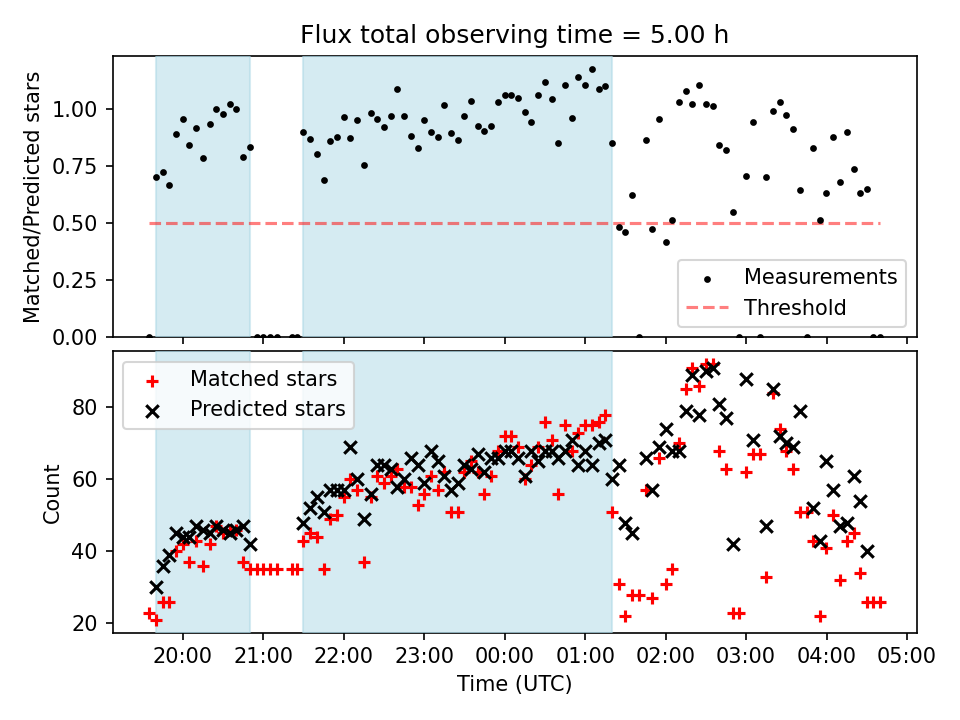 Flux total observing time = 5.00 h

Matched/Predicted stars

1.00
0.75
0.50
0.25
0.00

Measurements
Threshold

Matched stars
Predicted stars

Count

80
60
40
20

20:00 21:00 22:00 23:00 00:00 01:00 02:00 03:00 04:00 05:00

Time (UTC)